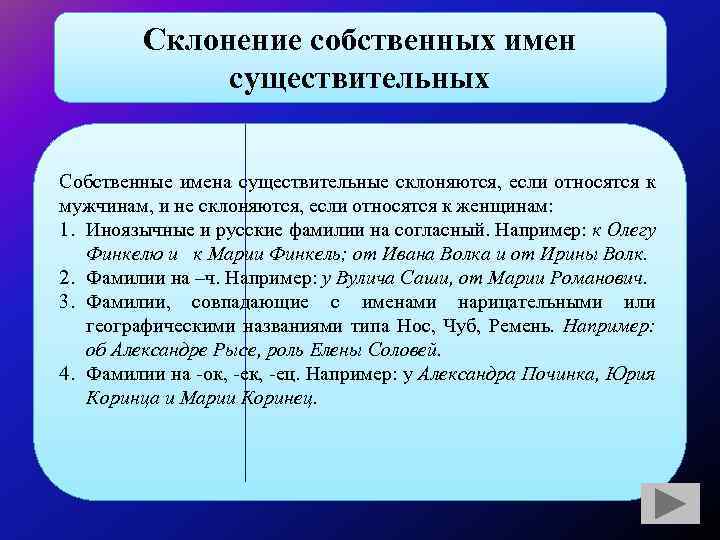 Склонение собственных имен существительных

Собственные имена существительные склоняются, если относятся к мужчинам, и не склоняются, если относятся к женщинам:

1. Иноязычные и русские фамилии на согласный. Например: к Олегу Финкелю и к Марии Финкель; от Ивана Волка и от Ирины Волк.
2. Фамилии на –ч. Например: у Вулича Саши, от Марии Романович.
3. Фамилии, совпадающие с именами нарицательными или географическими названиями типа Нос, Чуб, Ремень. Например: об Александре Рысе, роль Елены Соловей.
4. Фамилии на -ок, -ек, -ец. Например: у Александра Починка, Юрия Коринца и Марии Коринец.